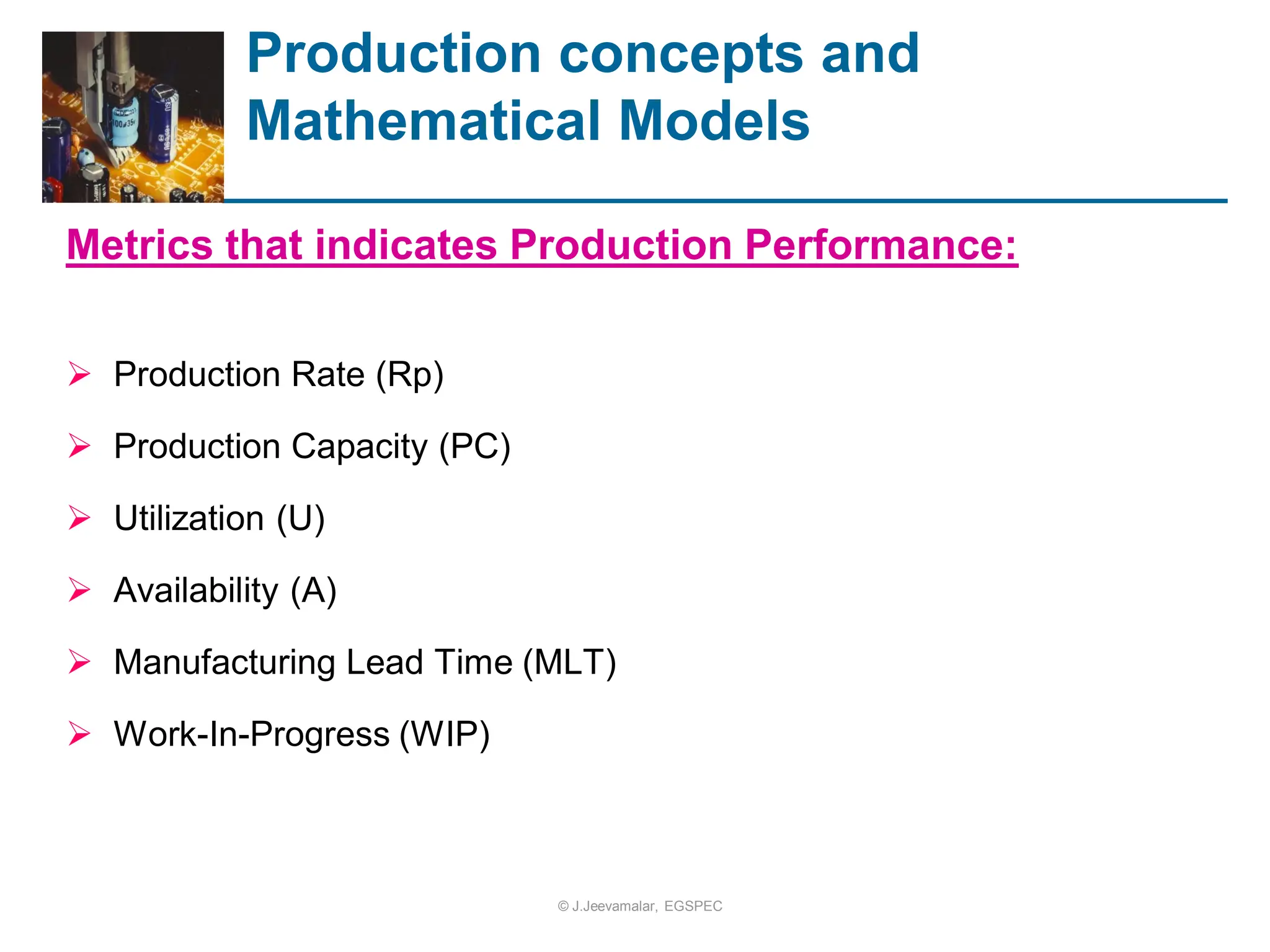 Production concepts and Mathematical Models

Metrics that indicates Production Performance:

➢ Production Rate (Rp)

➢ Production Capacity (PC)

➢ Utilization (U)

➢ Availability (A)

➢ Manufacturing Lead Time (MLT)

➢ Work-In-Progress (WIP)

© J.Jeevamalar, EGSPEC